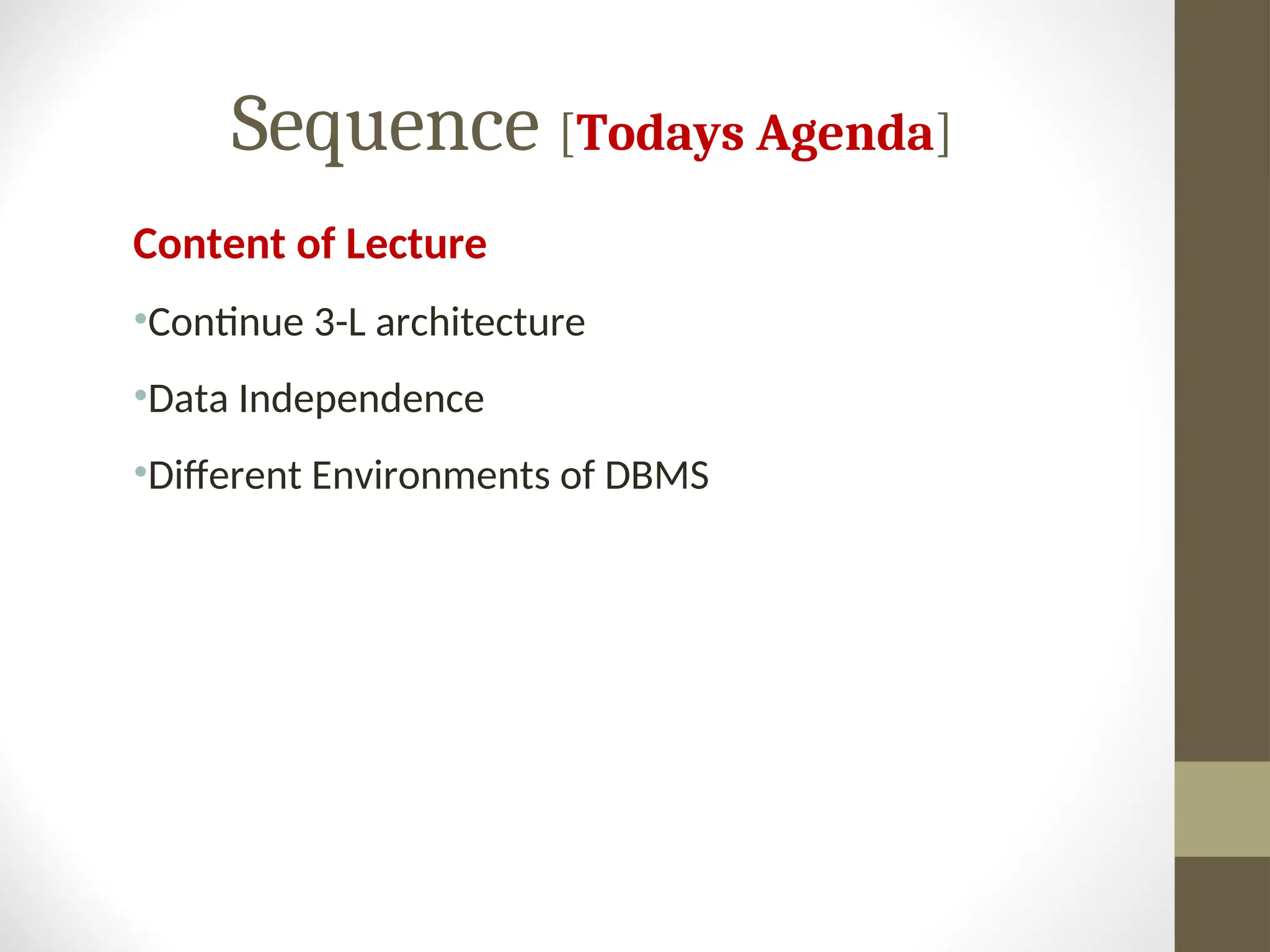 Sequence [Todays Agenda]

Content of Lecture

•Continue 3-L architecture

•Data Independence

•Different Environments of DBMS